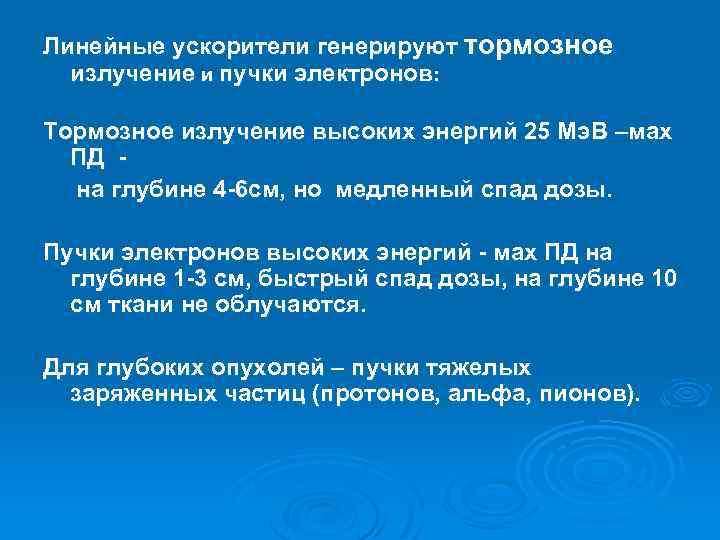 Линейные ускорители генерируют тормозное излучение и пучки электронов:

Тормозное излучение высоких энергий 25 МэВ –мах ПД -

на глубине 4-6см, но медленный спад дозы.

Пучки электронов высоких энергий - мах ПД на глубине 1-3 см, быстрый спад дозы, на глубине 10 см ткани не облучаются.

Для глубоких опухолей – пучки тяжелых заряженных частиц (протонов, альфа, пионов).